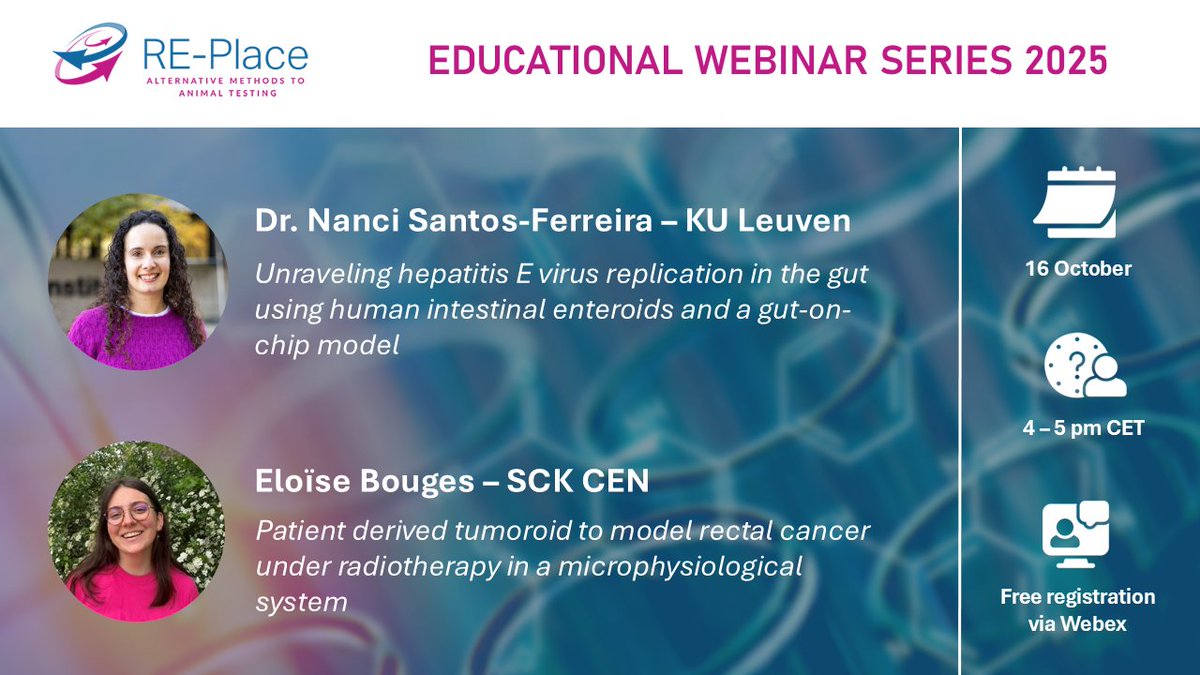 RE-Place
ALTERNATIVE METHODS TO ANIMAL TESTING

EDUCATIONAL WEBINAR SERIES 2025

Dr. Nanci Santos-Ferreira – KU Leuven

Unraveling hepatitis E virus replication in the gut using human intestinal enteroids and a gut-on-chip model

Eloïse Bouges – SCK CEN

Patient derived tumoroid to model rectal cancer under radiotherapy in a microphysiological system

16 October

4 – 5 pm CET

Free registration via Webex